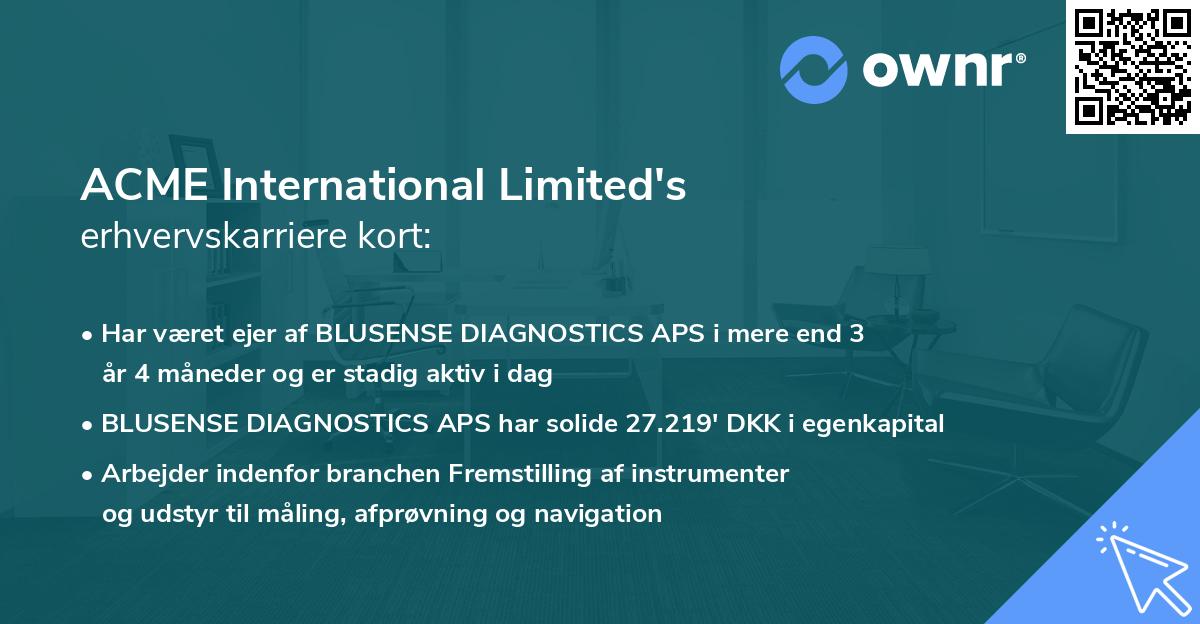 ownr®

ACME International Limited's
erhvervskarriere kort:

• Har været ejer af BLUSENSE DIAGNOSTICS APS i mere end 3 år 4 måneder og er stadig aktiv i dag
• BLUSENSE DIAGNOSTICS APS har solide 27.219' DKK i egenkapital
• Arbejder indenfor branchen Fremstilling af instrumenter og udstyr til måling, afprøvning og navigation